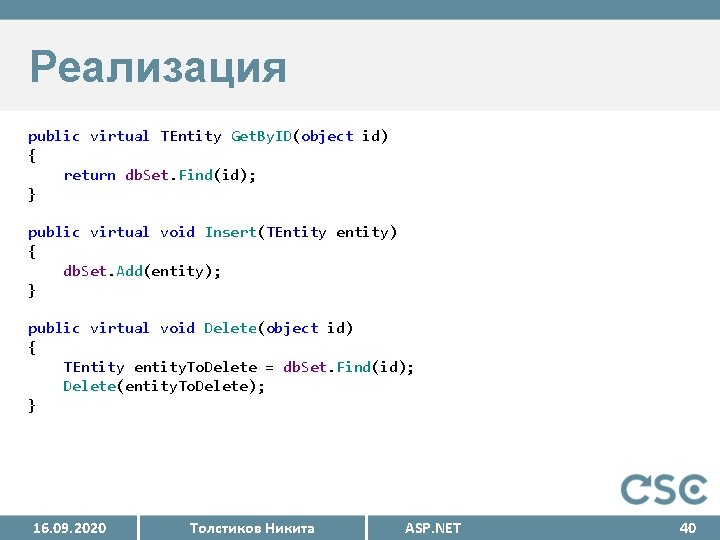 Реализация

public virtual TEntity GetByID(object id)
{
    return dbSet.Find(id);
}

public virtual void Insert(TEntity entity)
{
    dbSet.Add(entity);
}

public virtual void Delete(object id)
{
    TEntity entityToDelete = dbSet.Find(id);
    Delete(entityToDelete);
}

CSC

16.09.2020 Толстиков Никита ASP.NET 40